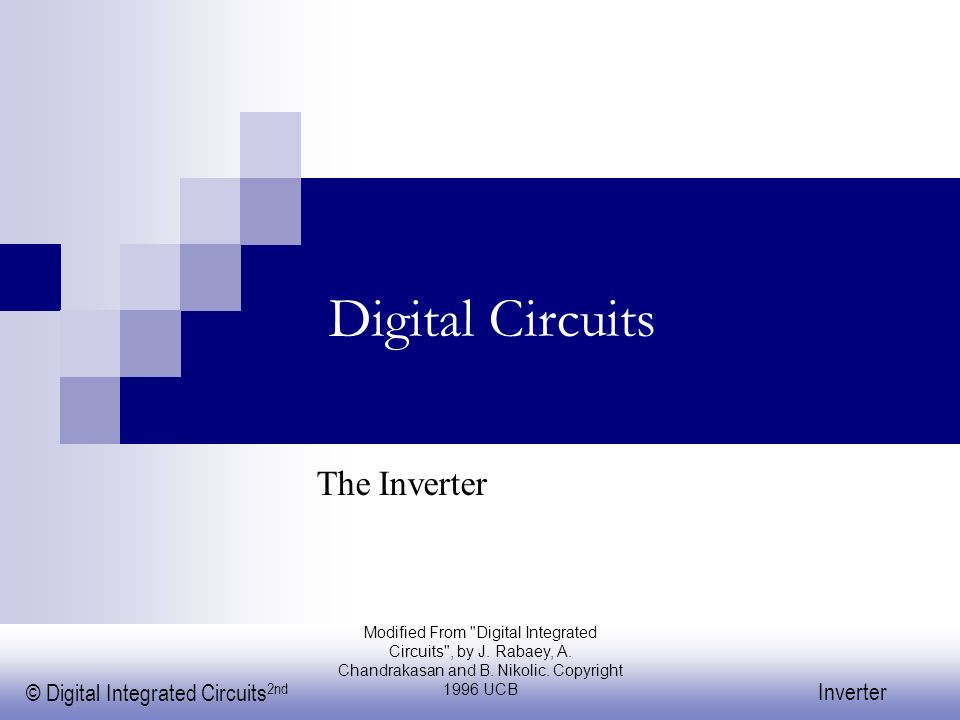 Digital Circuits

The Inverter

Modified From "Digital Integrated Circuits", by J. Rabaey, A. Chandrakasan and B. Nikolic. Copyright 1996 UCB

© Digital Integrated Circuits$^{2nd}$

Inverter